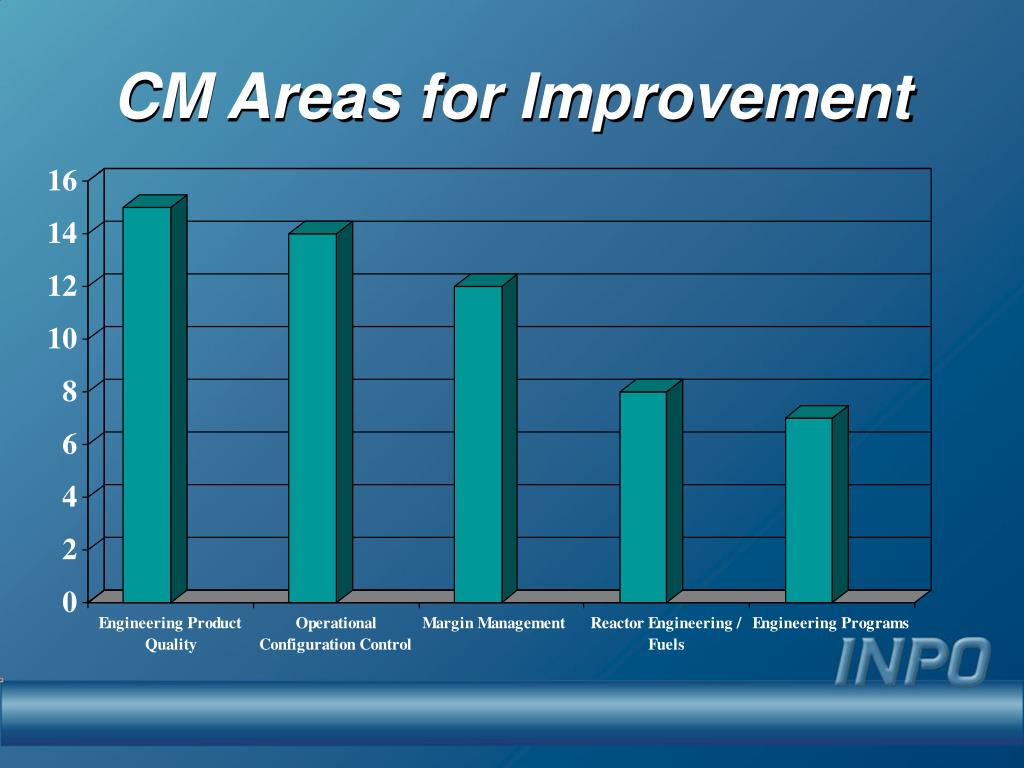 CM Areas for Improvement

16
14
12
10
8
6
4
2
0

Engineering Product Quality
Operational Configuration Control
Margin Management
Reactor Engineering / Fuels
Engineering Programs

INPO